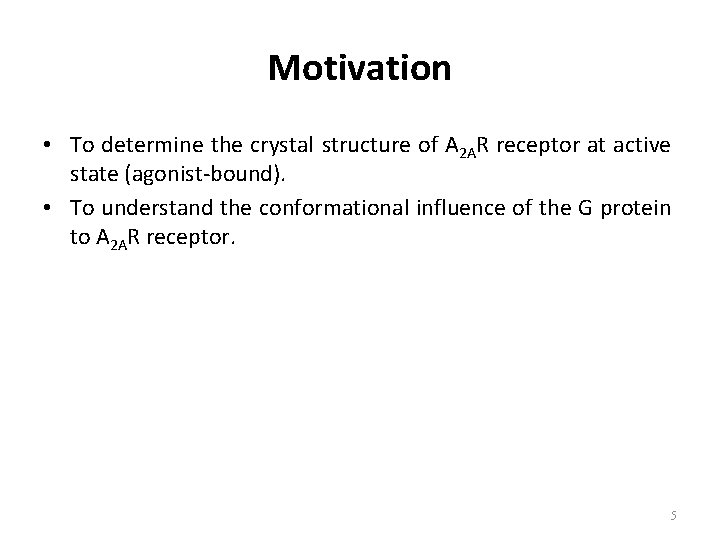 Motivation

• To determine the crystal structure of $A_{2A}R$ receptor at active state (agonist-bound).

• To understand the conformational influence of the G protein to $A_{2A}R$ receptor.

5